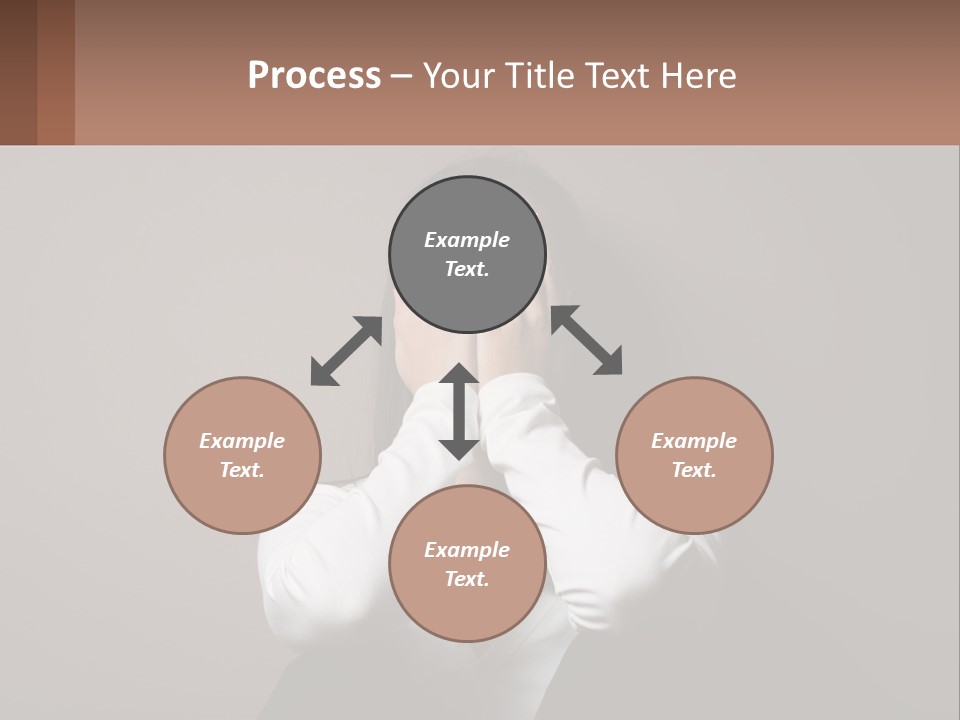 Process – Your Title Text Here

Example Text.

Example Text.

Example Text.

Example Text.